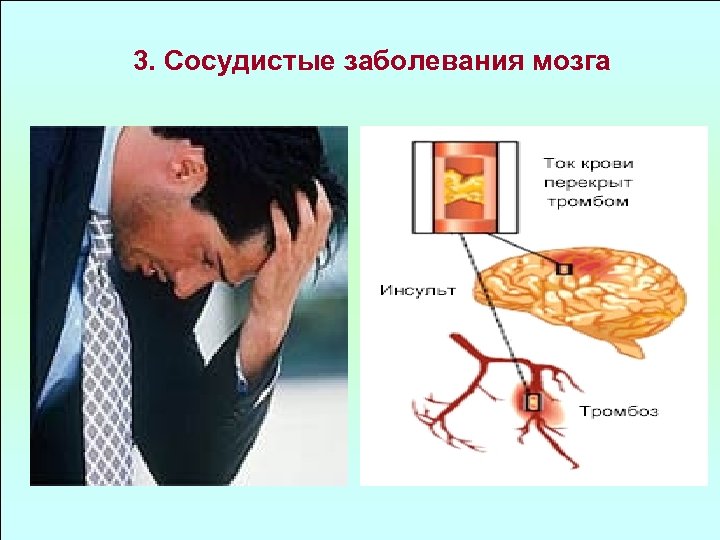 3. Сосудистые заболевания мозга

Ток крови перекрыт тромбом

Инсульт

Тромбоз